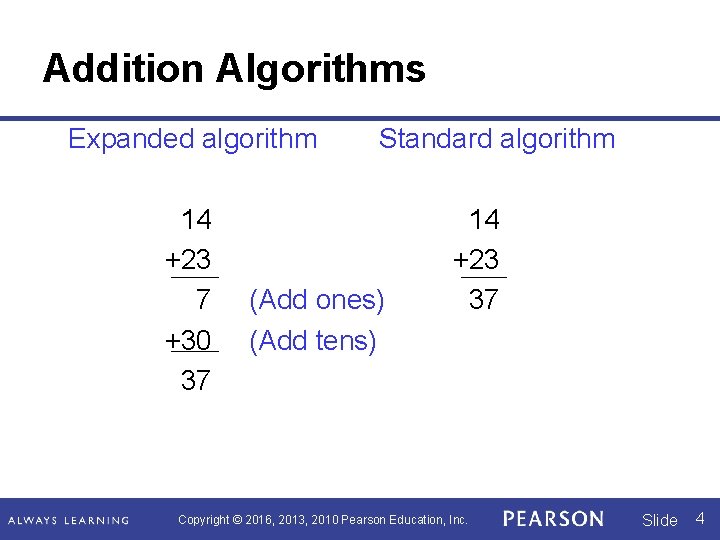 Addition Algorithms

Expanded algorithm

14
+23
7 (Add ones)
+30 (Add tens)
37

Standard algorithm

14
+23
37

ALWAYS LEARNING Copyright © 2016, 2013, 2010 Pearson Education, Inc. PEARSON Slide 4